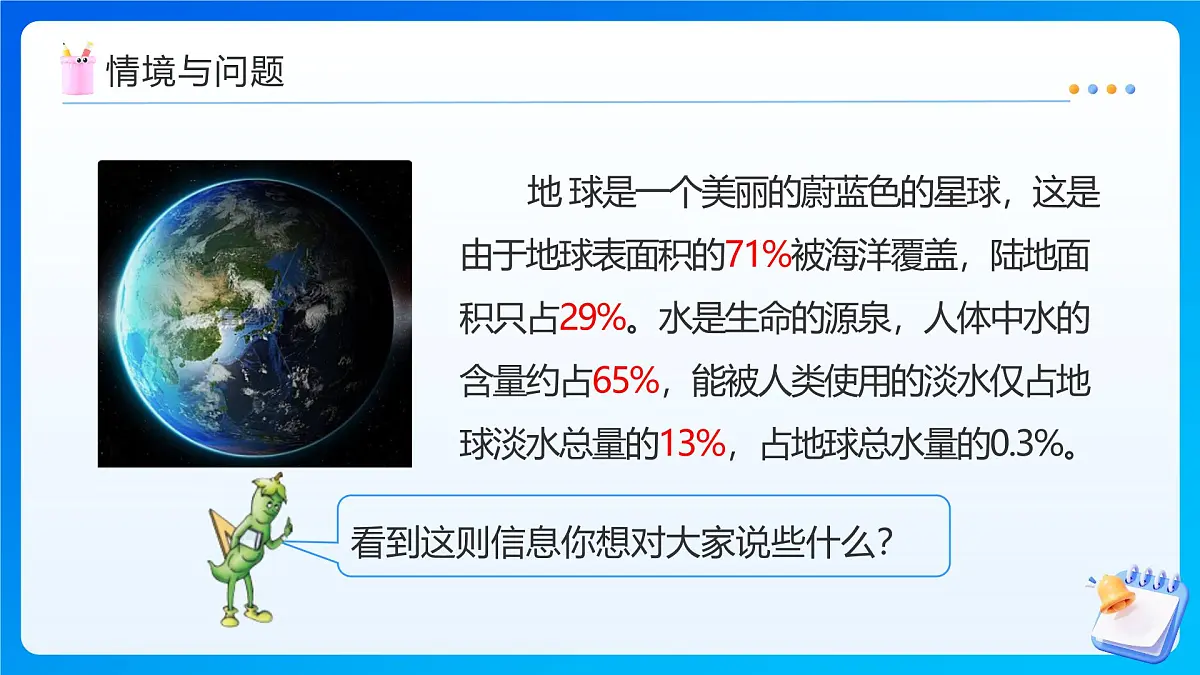 情境与问题

地 球是一个美丽的蔚蓝色的星球，这是由于地球表面积的71%被海洋覆盖，陆地面积只占29%。水是生命的源泉，人体中水的含量约占65%，能被人类使用的淡水仅占地球淡水总量的13%，占地球总水量的0.3%。

看到这则信息你想对大家说些什么？